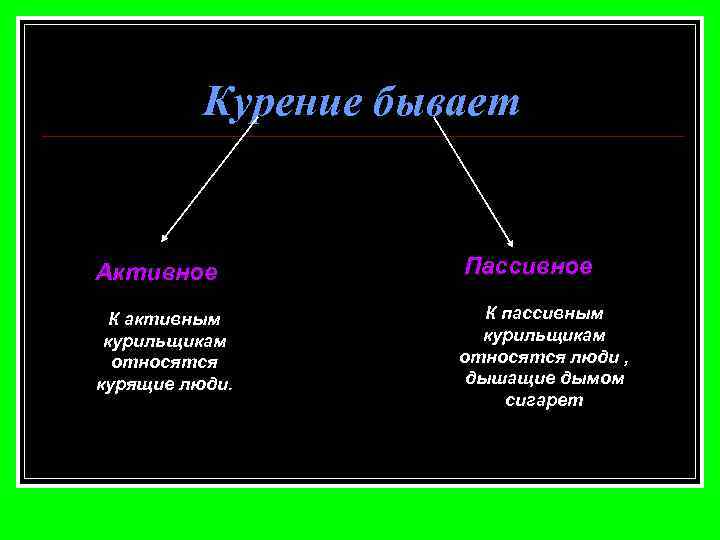 Курение бывает

Активное

К активным курильщикам относятся курящие люди.

Пассивное

К пассивным курильщикам относятся люди , дышащие дымом сигарет